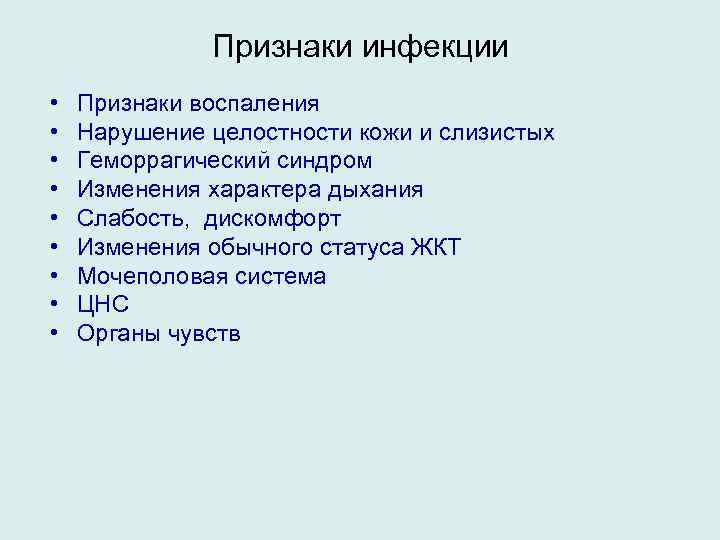 Признаки инфекции

• Признаки воспаления
• Нарушение целостности кожи и слизистых
• Геморрагический синдром
• Изменения характера дыхания
• Слабость, дискомфорт
• Изменения обычного статуса ЖКТ
• Мочеполовая система
• ЦНС
• Органы чувств